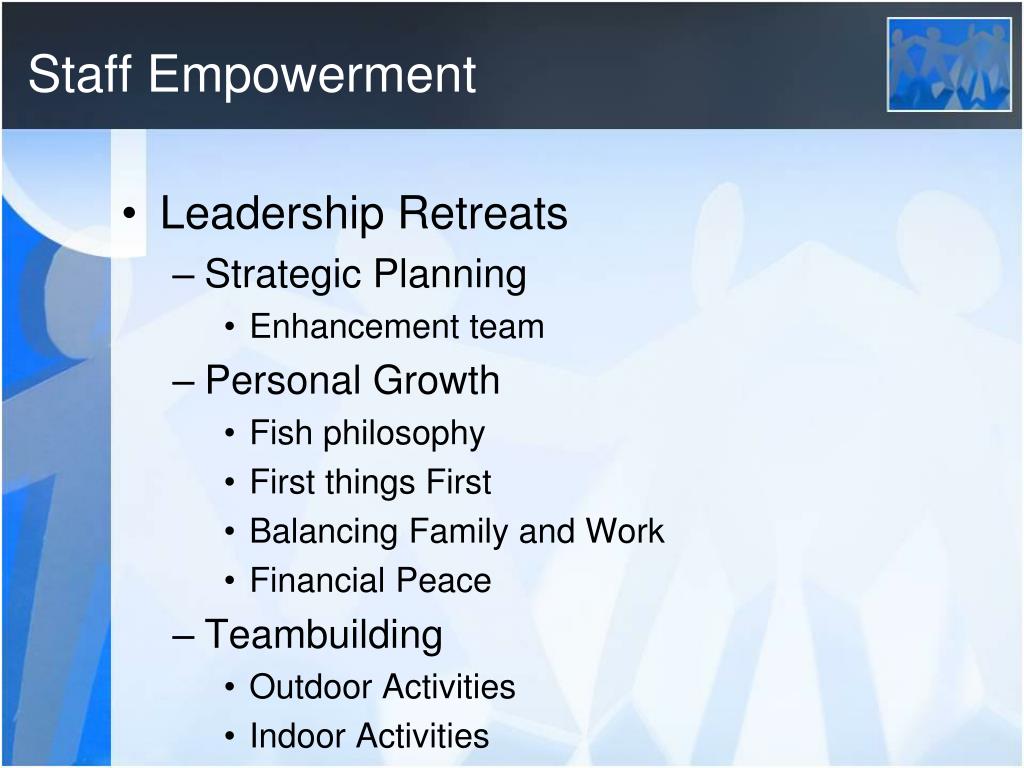 Staff Empowerment

• Leadership Retreats
– Strategic Planning
• Enhancement team
– Personal Growth
• Fish philosophy
• First things First
• Balancing Family and Work
• Financial Peace
– Teambuilding
• Outdoor Activities
• Indoor Activities